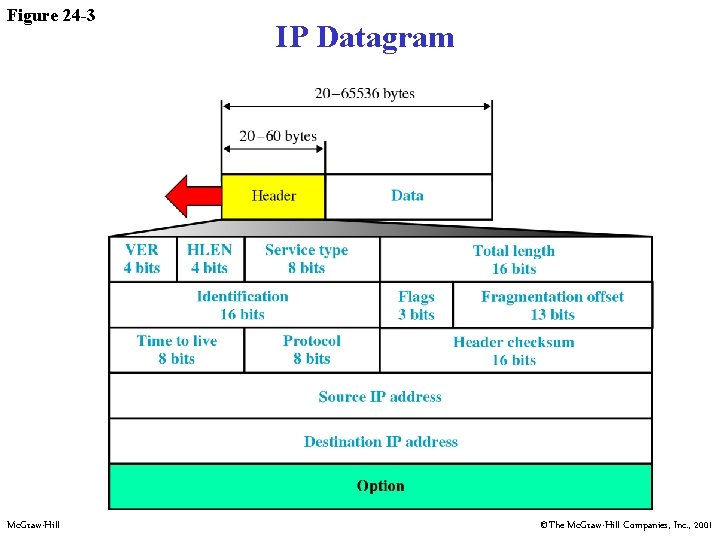 Figure 24-3

IP Datagram

20–65536 bytes

20–60 bytes

Header

Data

VER
4 bits

HLEN
4 bits

Service type
8 bits

Total length
16 bits

Identification
16 bits

Flags
3 bits

Fragmentation offset
13 bits

Time to live
8 bits

Protocol
8 bits

Header checksum
16 bits

Source IP address

Destination IP address

Option

McGraw-Hill

©The McGraw-Hill Companies, Inc., 2001